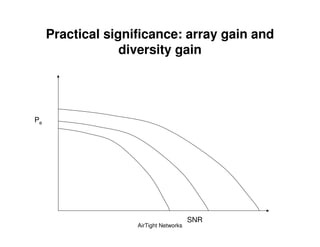 Practical significance: array gain and diversity gain

$P_e$

SNR

AirTight Networks